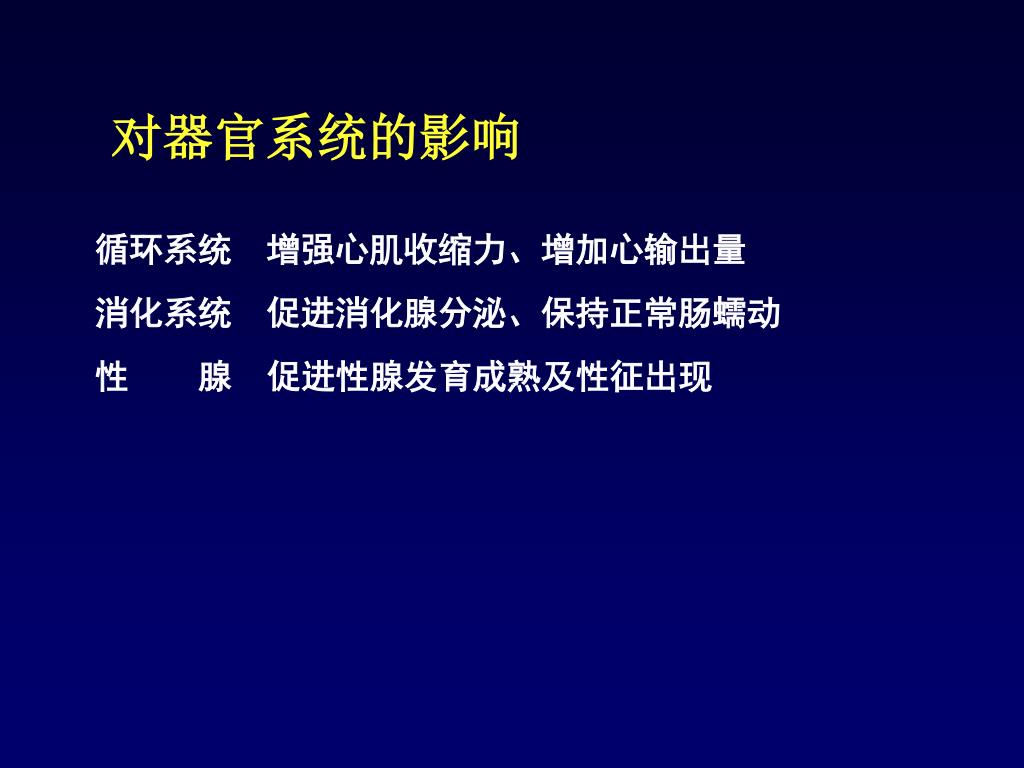 对器官系统的影响

循环系统　增强心肌收缩力、增加心输出量

消化系统　促进消化腺分泌、保持正常肠蠕动

性　　腺　促进性腺发育成熟及性征出现